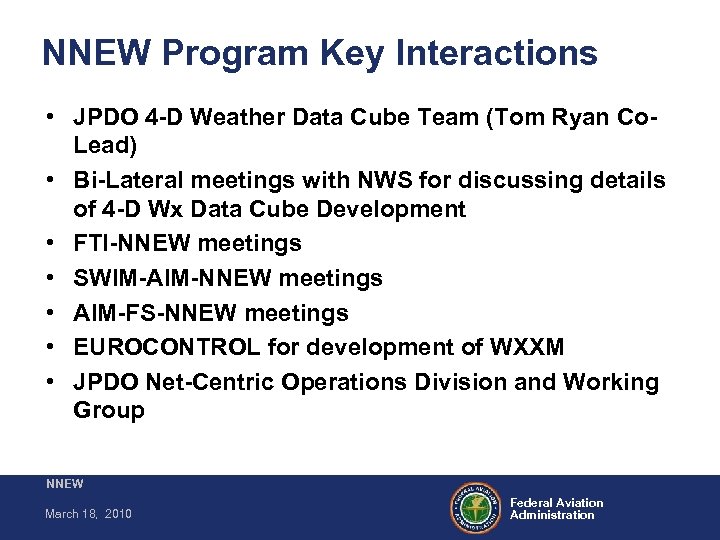 NNEW Program Key Interactions

• JPDO 4-D Weather Data Cube Team (Tom Ryan Co-Lead)
• Bi-Lateral meetings with NWS for discussing details of 4-D Wx Data Cube Development
• FTI-NNEW meetings
• SWIM-AIM-NNEW meetings
• AIM-FS-NNEW meetings
• EUROCONTROL for development of WXXM
• JPDO Net-Centric Operations Division and Working Group

NNEW
March 18, 2010

FEDERAL AVIATION ADMINISTRATION
Federal Aviation Administration